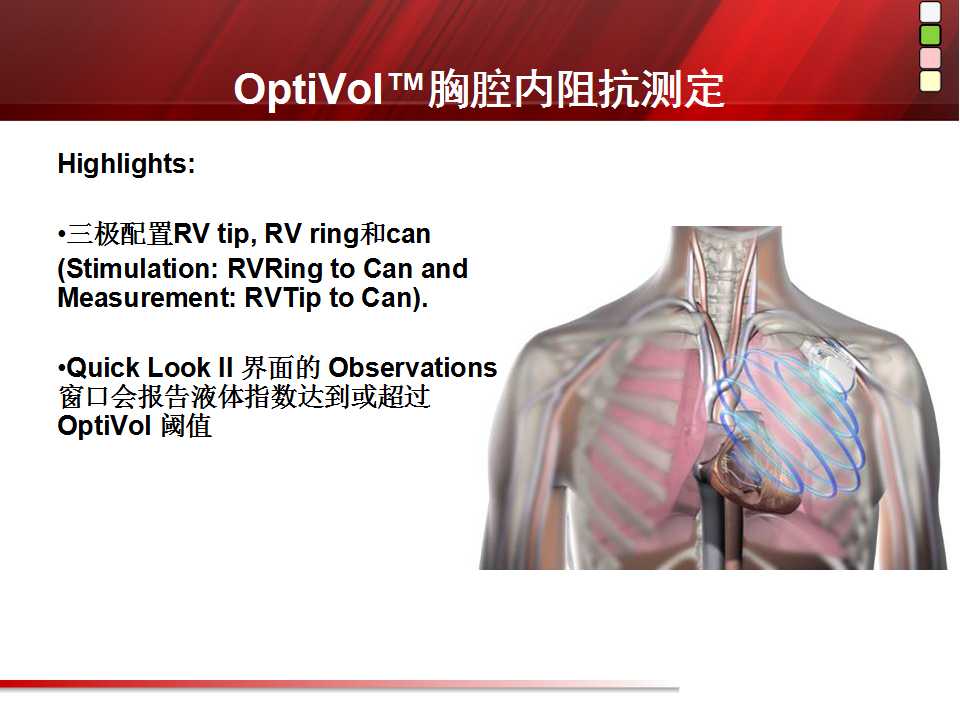 OptiVol™胸腔内阻抗测定

Highlights:

•三极配置RV tip, RV ring和can (Stimulation: RVRing to Can and Measurement: RVTip to Can).

•Quick Look II 界面的 Observations 窗口会报告液体指数达到或超过 OptiVol 阈值